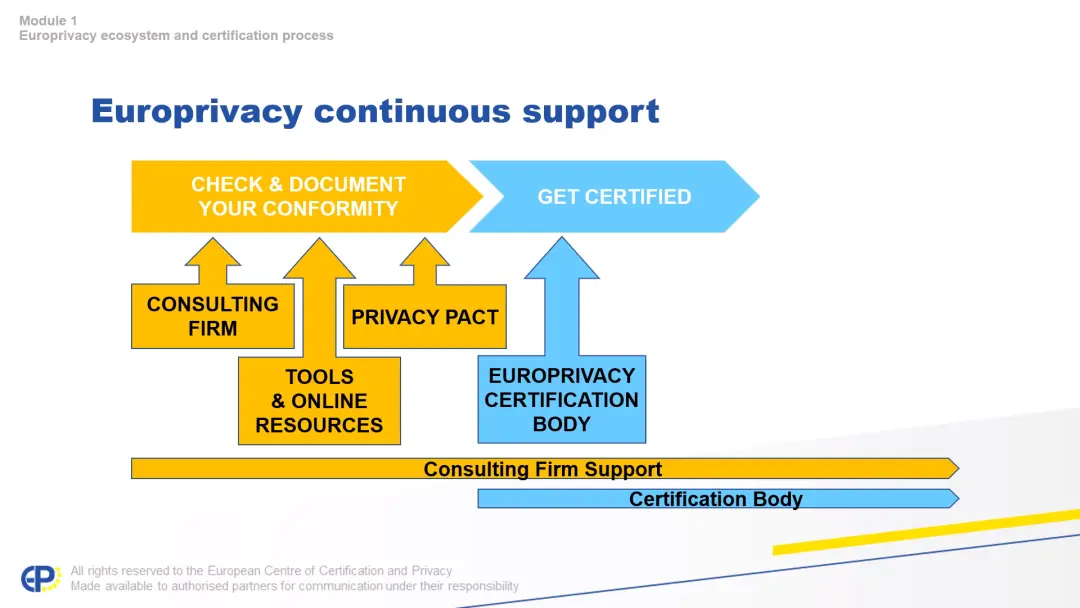 Module 1
Europrivacy ecosystem and certification process

Europrivacy continuous support

CHECK & DOCUMENT YOUR CONFORMITY

GET CERTIFIED

CONSULTING FIRM

PRIVACY PACT

TOOLS & ONLINE RESOURCES

EUROPRIVACY CERTIFICATION BODY

Consulting Firm Support

Certification Body

EP

All rights reserved to the European Centre of Certification and Privacy
Made available to authorised partners for communication under their responsibility